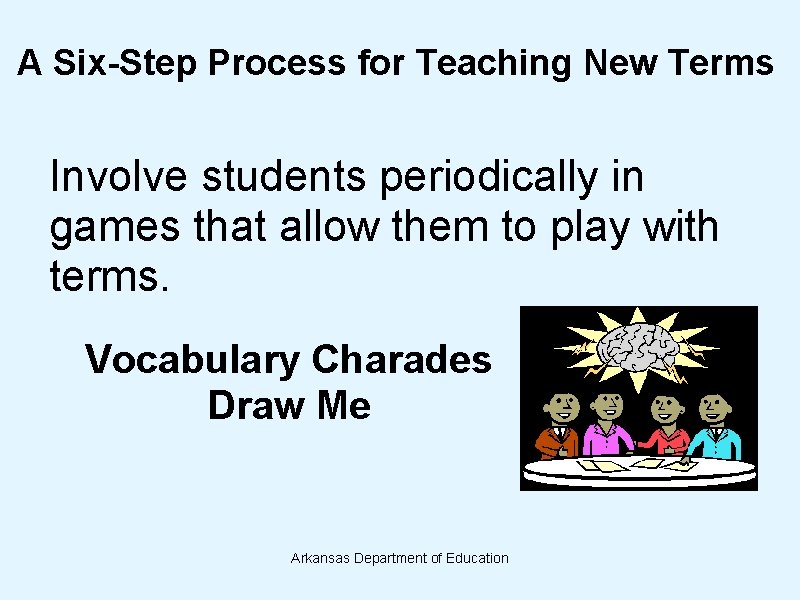 A Six-Step Process for Teaching New Terms

Involve students periodically in games that allow them to play with terms.

Vocabulary Charades
Draw Me

Arkansas Department of Education